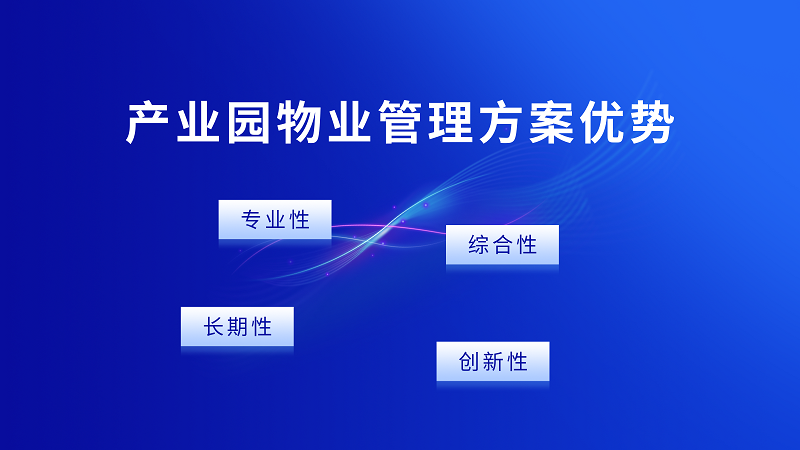 产业园物业管理方案优势

专业性

综合性

长期性

创新性